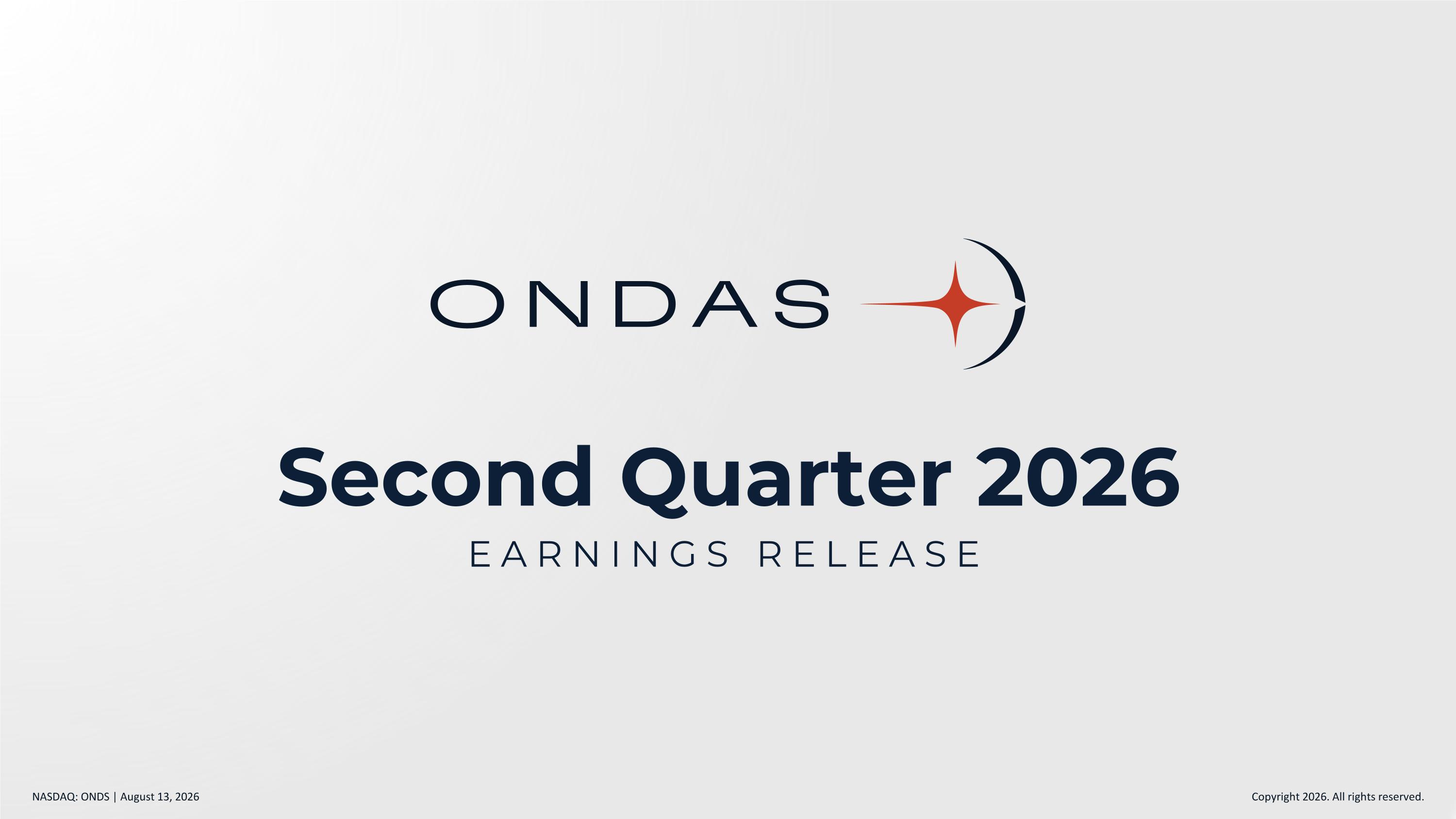 ONDAS

Second Quarter 2026

EARNINGS RELEASE

NASDAQ: ONDS | August 13, 2026

Copyright 2026. All rights reserved.